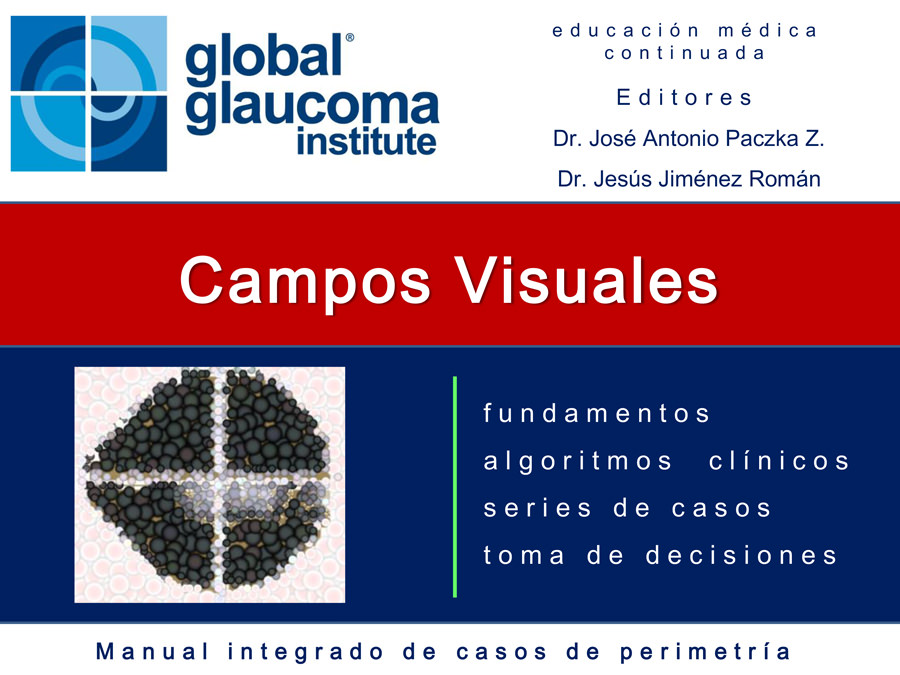 global®
glaucoma
institute

educación médica continuada

Editores

Dr. José Antonio Paczka Z.

Dr. Jesús Jiménez Román

Campos Visuales

fundamentos

algoritmos clínicos

series de casos

toma de decisiones

Manual integrado de casos de perimetría